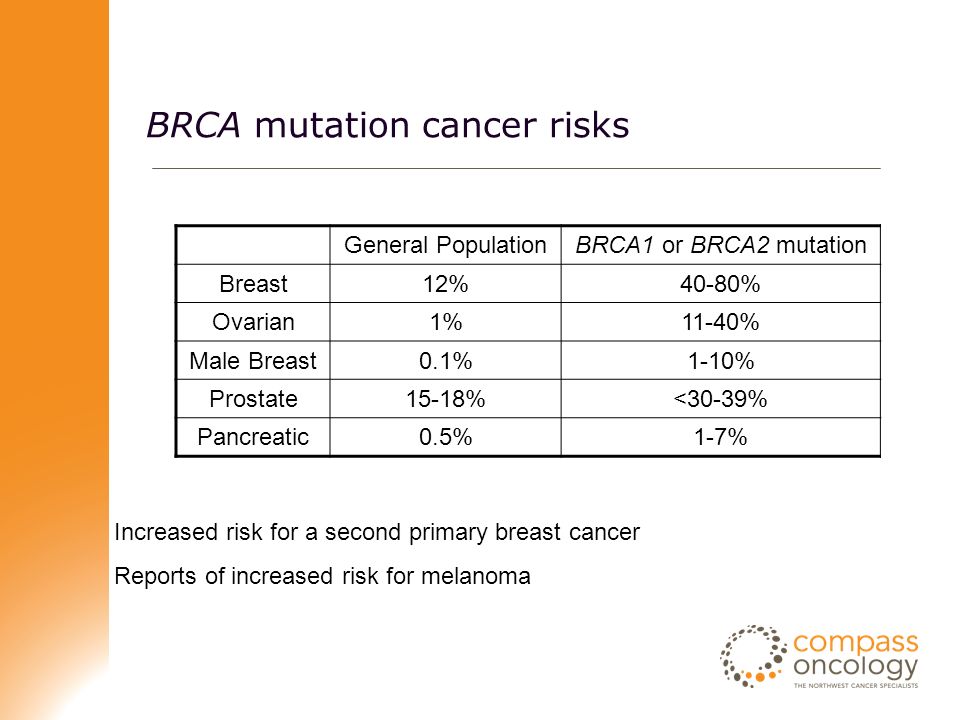 BRCA mutation cancer risks

| | General Population | BRCA1 or BRCA2 mutation |
|---|---|---|
| Breast | 12% | 40-80% |
| Ovarian | 1% | 11-40% |
| Male Breast | 0.1% | 1-10% |
| Prostate | 15-18% | <30-39% |
| Pancreatic | 0.5% | 1-7% |

Increased risk for a second primary breast cancer

Reports of increased risk for melanoma

compass oncology
THE NORTHWEST CANCER SPECIALISTS